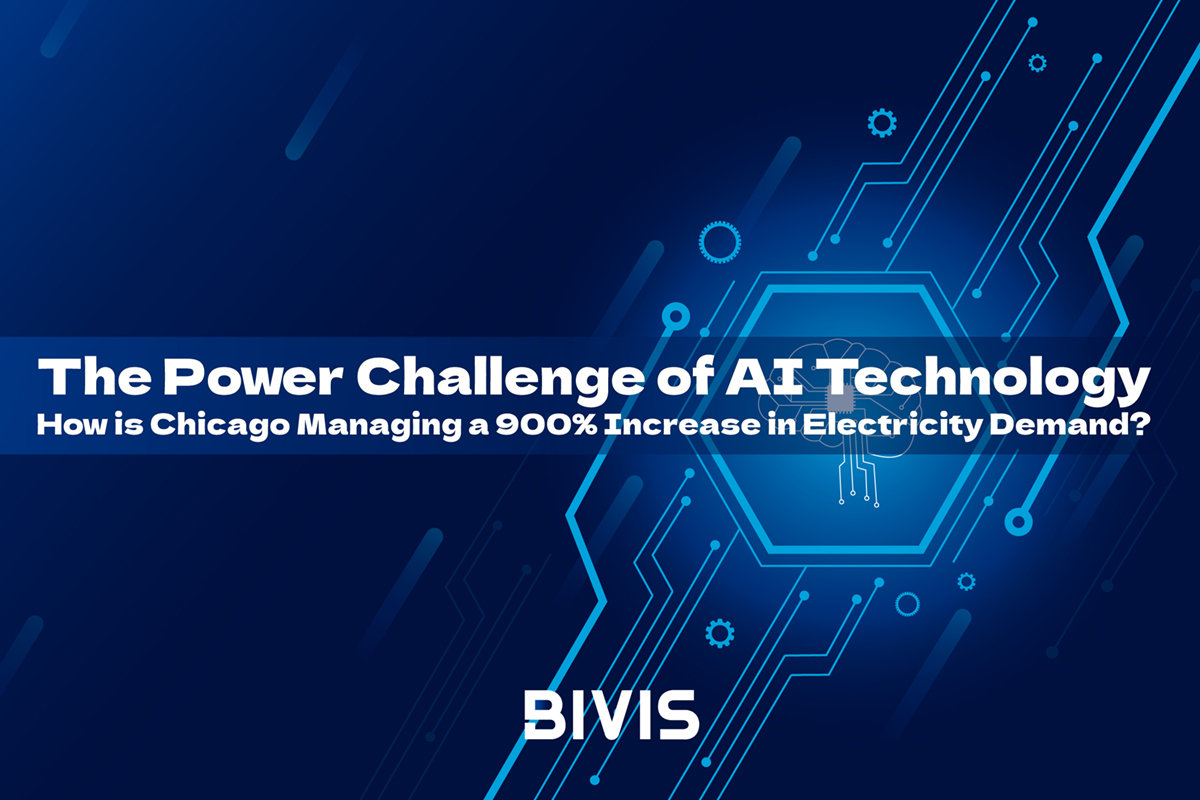 The Power Challenge of AI Technology
How is Chicago Managing a 900% Increase in Electricity Demand?

BIVIS